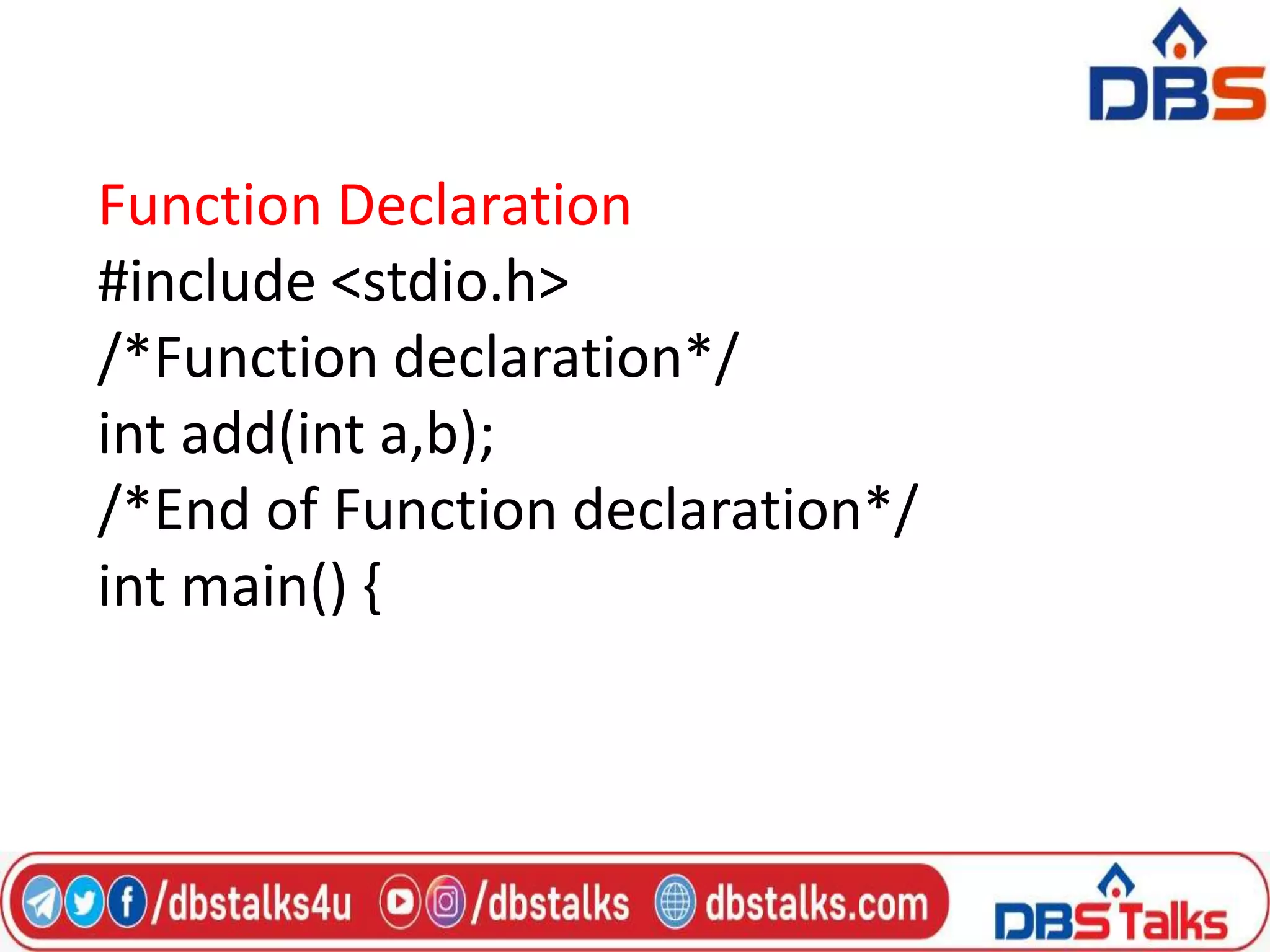 DBS

Function Declaration
#include <stdio.h>
/*Function declaration*/
int add(int a,b);
/*End of Function declaration*/
int main() {

/dbstalks4u /dbstalks dbstalks.com DBS Talks